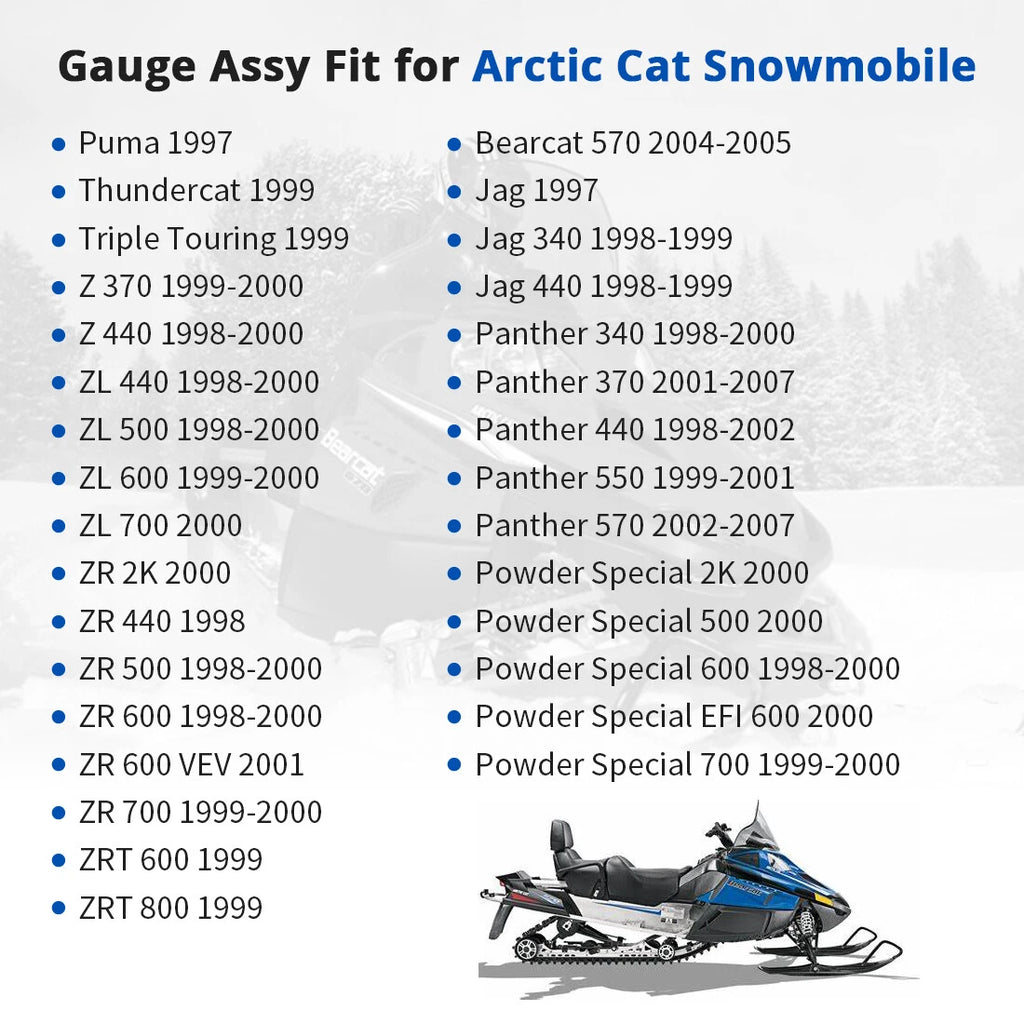 Gauge Assy Fit for Arctic Cat Snowmobile

- Puma 1997
- Thundercat 1999
- Triple Touring 1999
- Z 370 1999-2000
- Z 440 1998-2000
- ZL 440 1998-2000
- ZL 500 1998-2000
- ZL 600 1999-2000
- ZL 700 2000
- ZR 2K 2000
- ZR 440 1998
- ZR 500 1998-2000
- ZR 600 1998-2000
- ZR 600 VEV 2001
- ZR 700 1999-2000
- ZRT 600 1999
- ZRT 800 1999

- Bearcat 570 2004-2005
- Jag 1997
- Jag 340 1998-1999
- Jag 440 1998-1999
- Panther 340 1998-2000
- Panther 370 2001-2007
- Panther 440 1998-2002
- Panther 550 1999-2001
- Panther 570 2002-2007
- Powder Special 2K 2000
- Powder Special 500 2000
- Powder Special 600 1998-2000
- Powder Special EFI 600 2000
- Powder Special 700 1999-2000

Bearcat